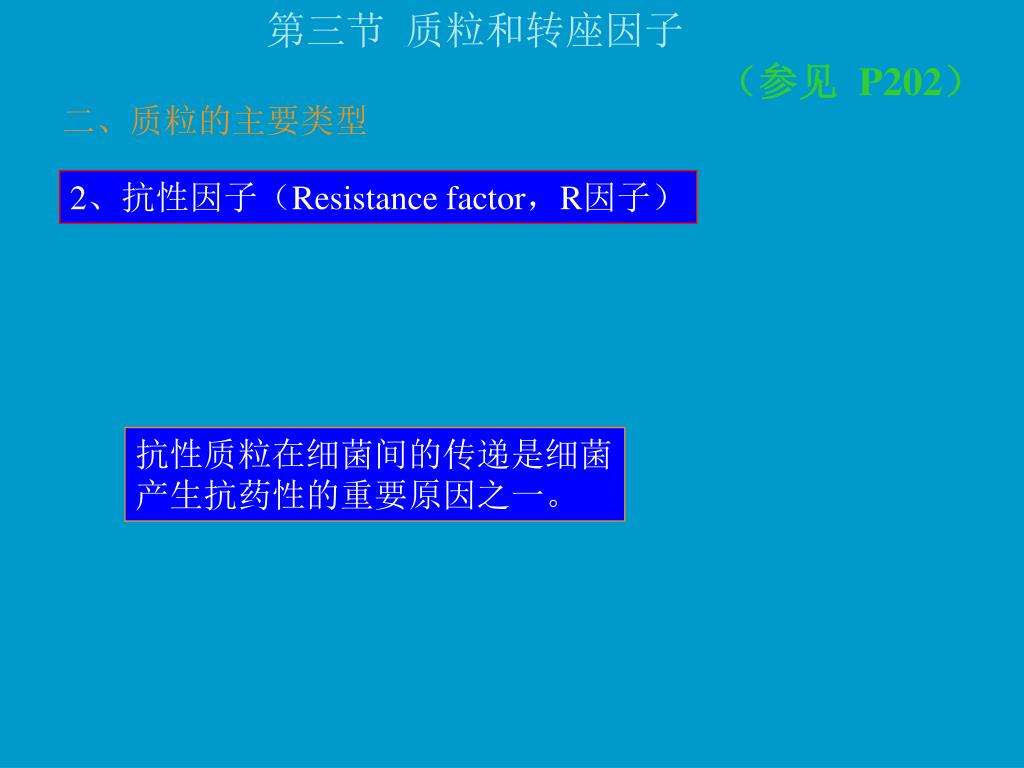 第三节 质粒和转座因子

（参见 P202）

二、质粒的主要类型

2、抗性因子（Resistance factor，R因子）

抗性质粒在细菌间的传递是细菌产生抗药性的重要原因之一。